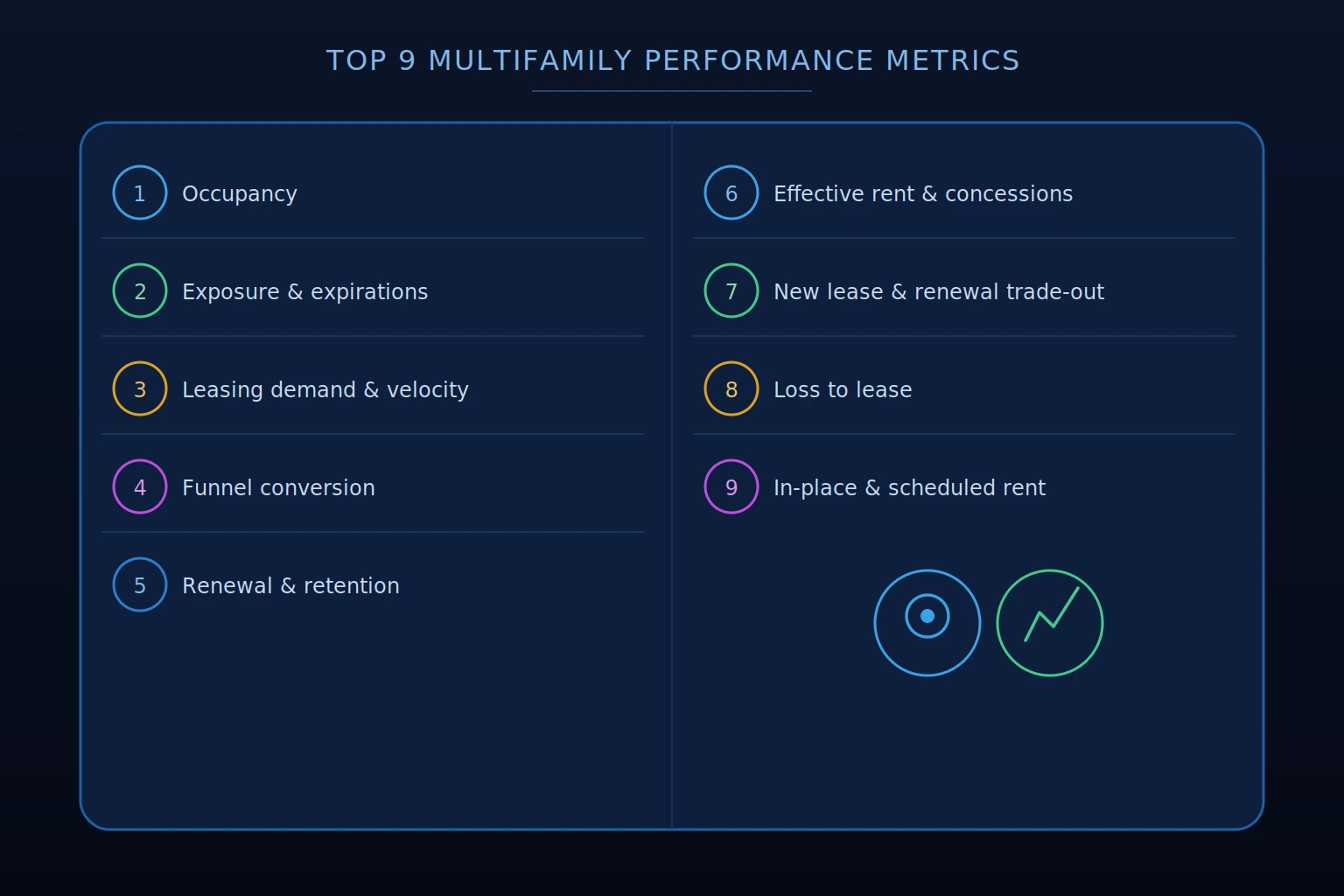 TOP 9 MULTIFAMILY PERFORMANCE METRICS

1 Occupancy

2 Exposure & expirations

3 Leasing demand & velocity

4 Funnel conversion

5 Renewal & retention

6 Effective rent & concessions

7 New lease & renewal trade-out

8 Loss to lease

9 In-place & scheduled rent